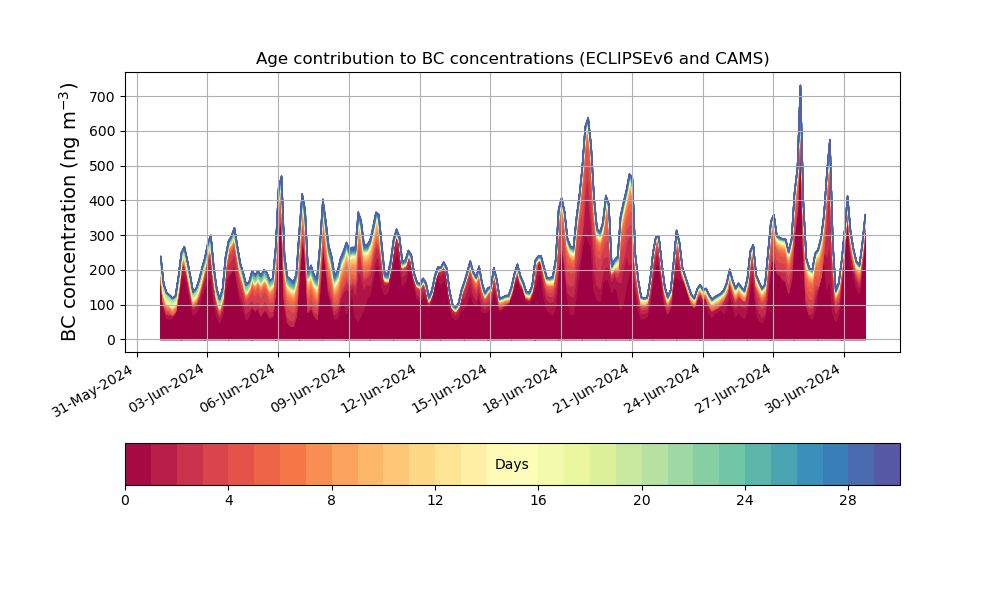 Age contribution to BC concentrations (ECLIPSEv6 and CAMS)

BC concentration (ng m$^{-3}$)

700
600
500
400
300
200
100
0

31-May-2024
03-Jun-2024
06-Jun-2024
09-Jun-2024
12-Jun-2024
15-Jun-2024
18-Jun-2024
21-Jun-2024
24-Jun-2024
27-Jun-2024
30-Jun-2024

Days

0
4
8
12
16
20
24
28